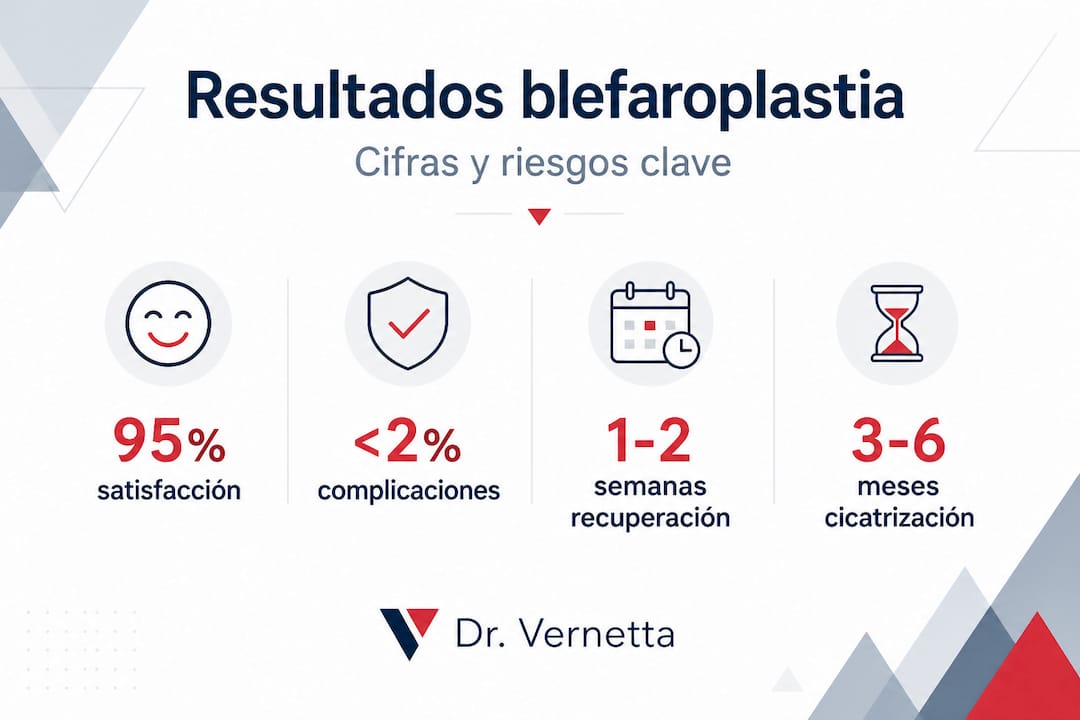 Resultados blefaroplastia

Cifras y riesgos clave

95%
satisfacción

<2%
complicaciones

1-2
semanas
recuperación

3-6
meses
cicatrización

Dr. Vernetta